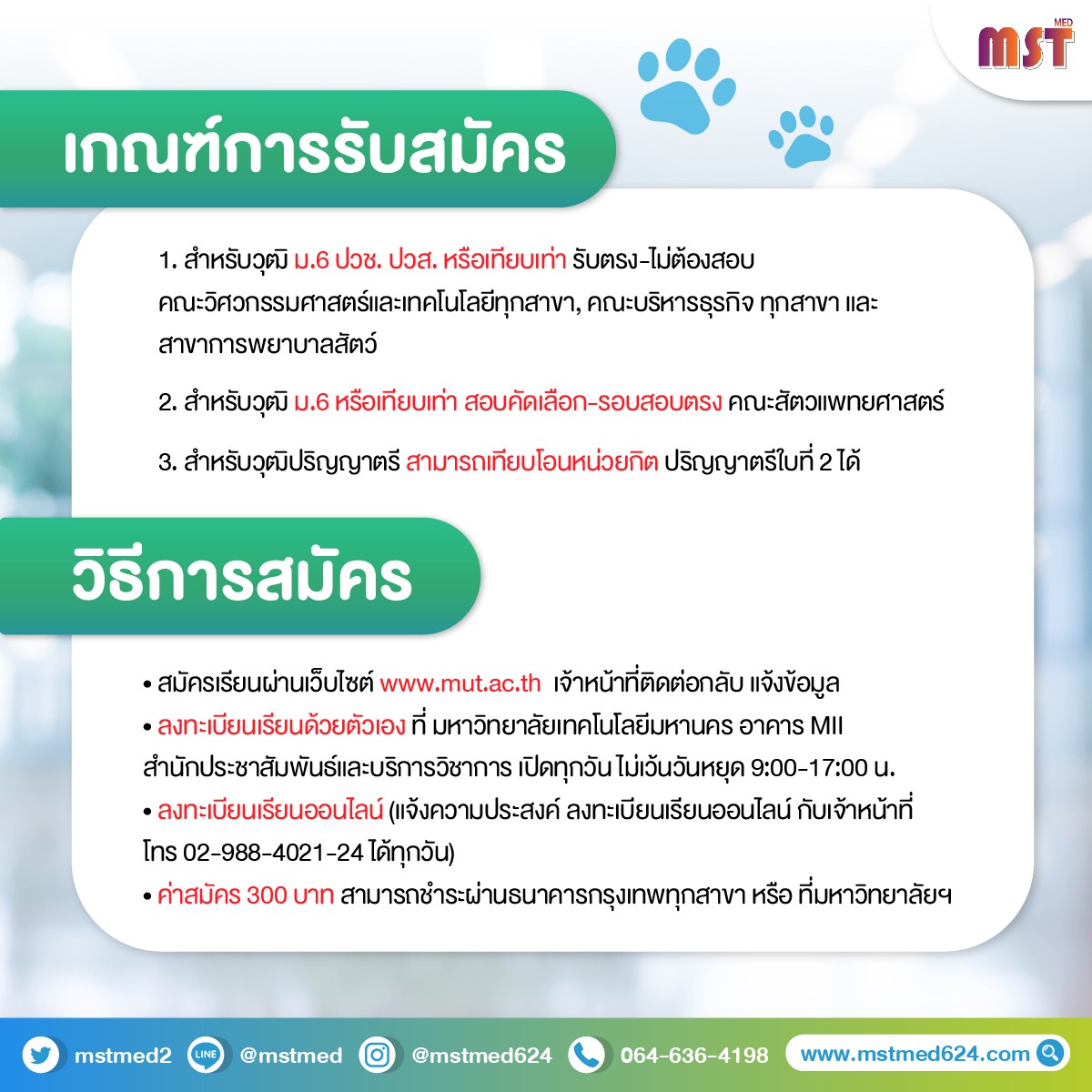 MST MED

เกณฑ์การรับสมัคร

1. สำหรับวุฒิ ม.6 ปวช. ปวส. หรือเทียบเท่า รับตรง-ไม่ต้องสอบ คณะวิศวกรรมศาสตร์และเทคโนโลยีทุกสาขา, คณะบริหารธุรกิจ ทุกสาขา และ สาขาการพยาบาลสัตว์

2. สำหรับวุฒิ ม.6 หรือเทียบเท่า สอบคัดเลือก-รอบสอบตรง คณะสัตวแพทยศาสตร์

3. สำหรับวุฒิปริญญาตรี สามารถเทียบโอนหน่วยกิต ปริญญาตรีใบที่ 2 ได้

วิธีการสมัคร

• สมัครเรียนผ่านเว็บไซต์ www.mut.ac.th เจ้าหน้าที่ติดต่อกลับ แจ้งข้อมูล
• ลงทะเบียนเรียนด้วยตัวเอง ที่ มหาวิทยาลัยเทคโนโลยีมหานคร อาคาร MII สำนักประชาสัมพันธ์และบริการวิชาการ เปิดทุกวัน ไม่เว้นวันหยุด 9:00-17:00 น.
• ลงทะเบียนเรียนออนไลน์ (แจ้งความประสงค์ ลงทะเบียนเรียนออนไลน์ กับเจ้าหน้าที่ โทร 02-988-4021-24 ได้ทุกวัน)
• ค่าสมัคร 300 บาท สามารถชำระผ่านธนาคารกรุงเทพทุกสาขา หรือ ที่มหาวิทยาลัยฯ

mstmed2 LINE @mstmed @mstmed624 064-636-4198 www.mstmed624.com